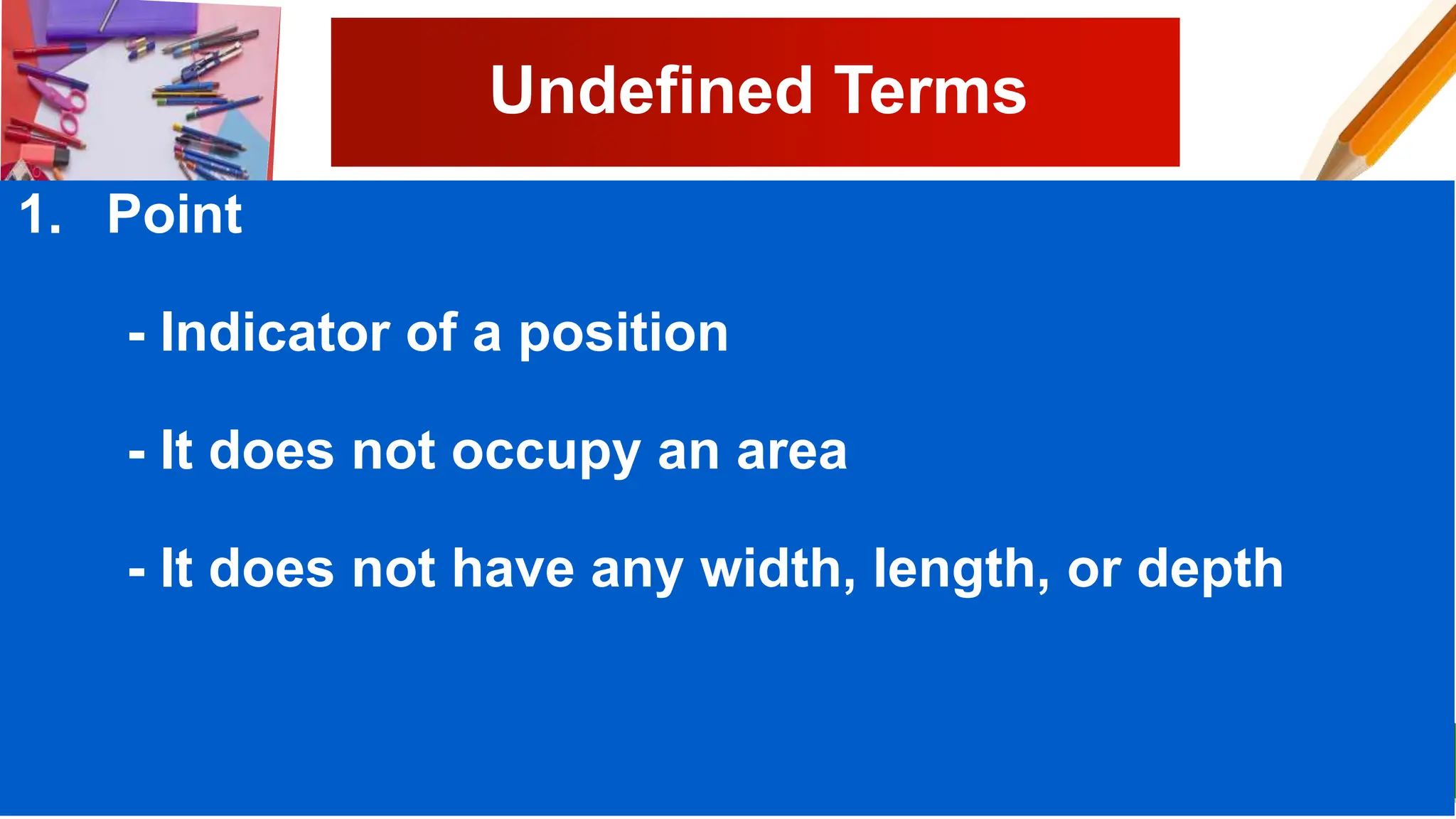 Undefined Terms

1. Point

- Indicator of a position

- It does not occupy an area

- It does not have any width, length, or depth